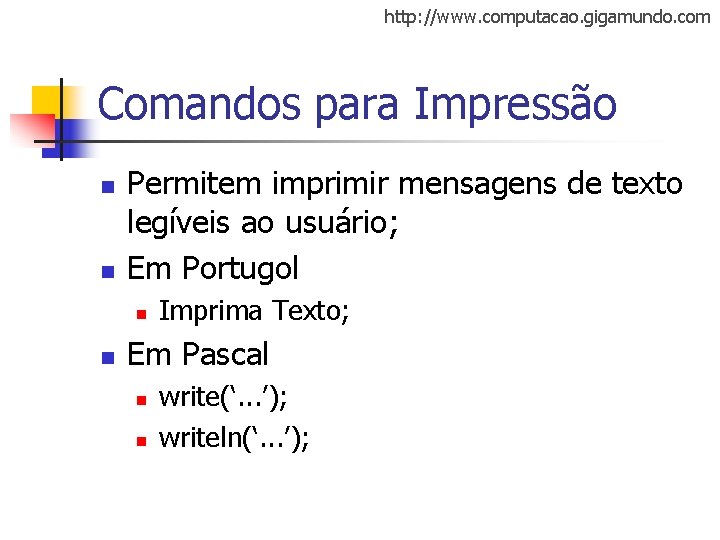 http://www.computacao.gigamundo.com

Comandos para Impressão

- Permitem imprimir mensagens de texto legíveis ao usuário;
- Em Portugol
  - Imprima Texto;
- Em Pascal
  - write(‘...’);
  - writeln(‘...’);